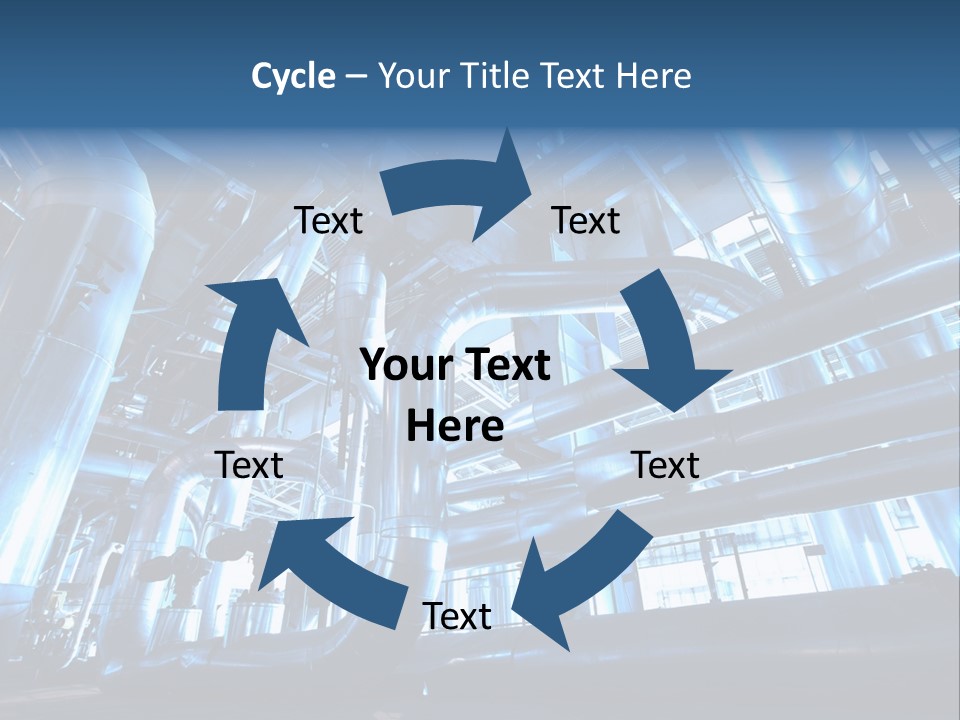 Cycle – Your Title Text Here

Text

Text

Your Text Here

Text

Text

Text